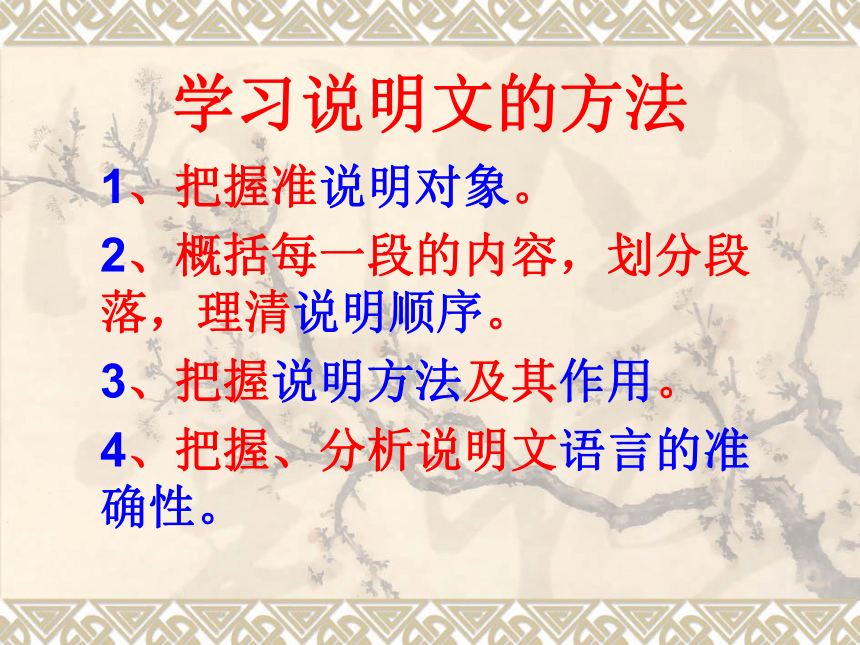 学习说明文的方法

1、把握准说明对象。

2、概括每一段的内容，划分段落，理清说明顺序。

3、把握说明方法及其作用。

4、把握、分析说明文语言的准确性。